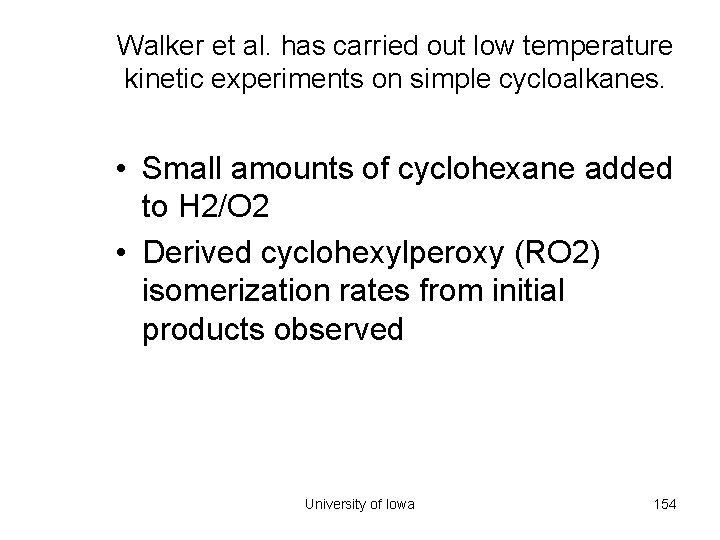 Walker et al. has carried out low temperature kinetic experiments on simple cycloalkanes.

• Small amounts of cyclohexane added to H2/O2

• Derived cyclohexylperoxy (RO2) isomerization rates from initial products observed

University of Iowa

154